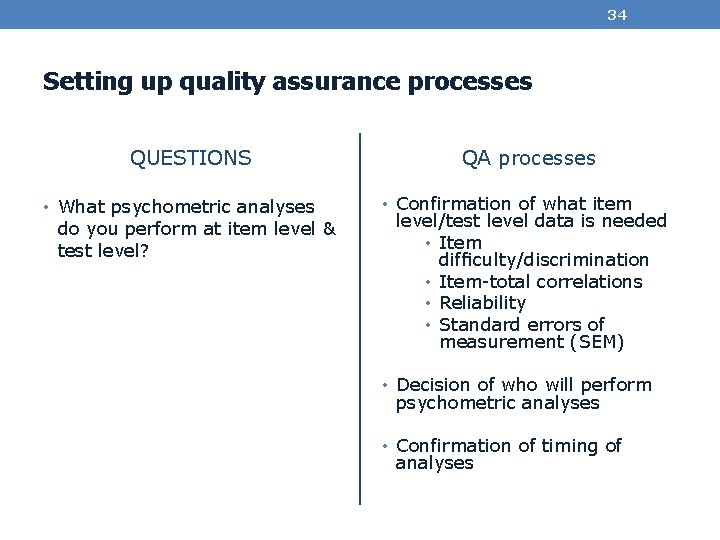 34

Setting up quality assurance processes

QUESTIONS

• What psychometric analyses do you perform at item level & test level?

QA processes

• Confirmation of what item level/test level data is needed
  • Item difficulty/discrimination
  • Item-total correlations
  • Reliability
  • Standard errors of measurement (SEM)

• Decision of who will perform psychometric analyses

• Confirmation of timing of analyses